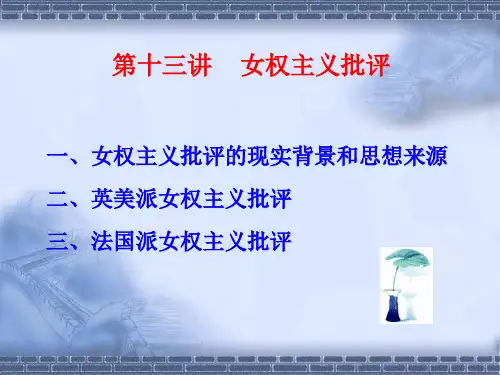 第十三讲　女权主义批评

一、女权主义批评的现实背景和思想来源

二、英美派女权主义批评

三、法国派女权主义批评